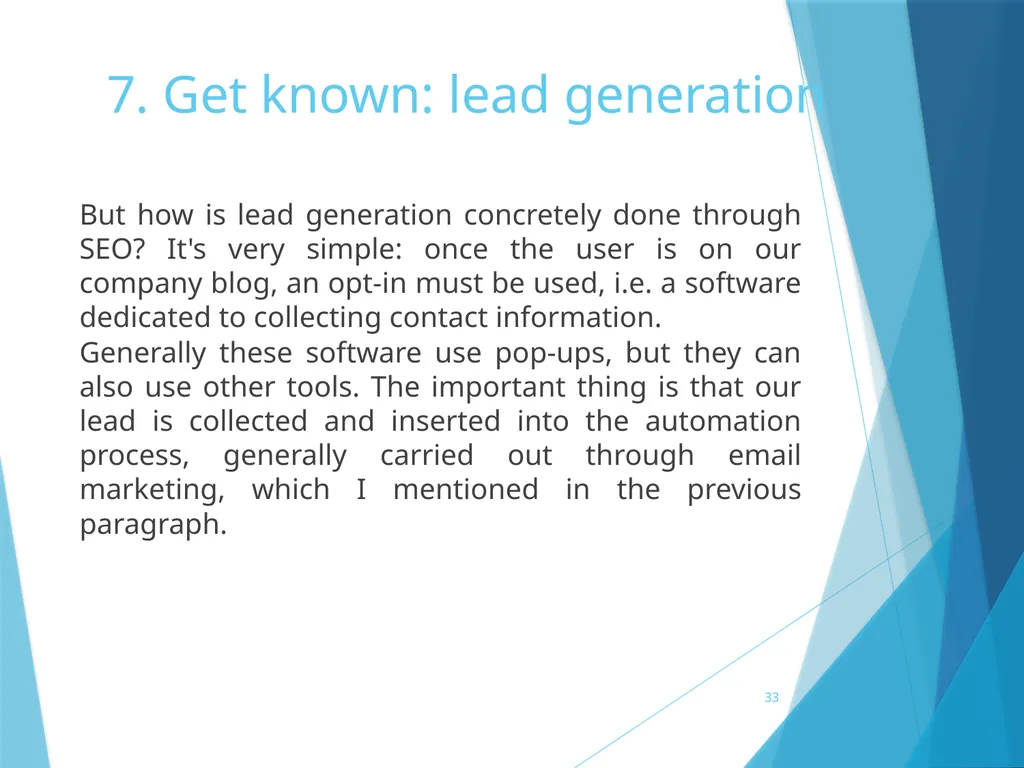 7. Get known: lead generation

But how is lead generation concretely done through SEO? It's very simple: once the user is on our company blog, an opt-in must be used, i.e. a software dedicated to collecting contact information.

Generally these software use pop-ups, but they can also use other tools. The important thing is that our lead is collected and inserted into the automation process, generally carried out through email marketing, which I mentioned in the previous paragraph.

33